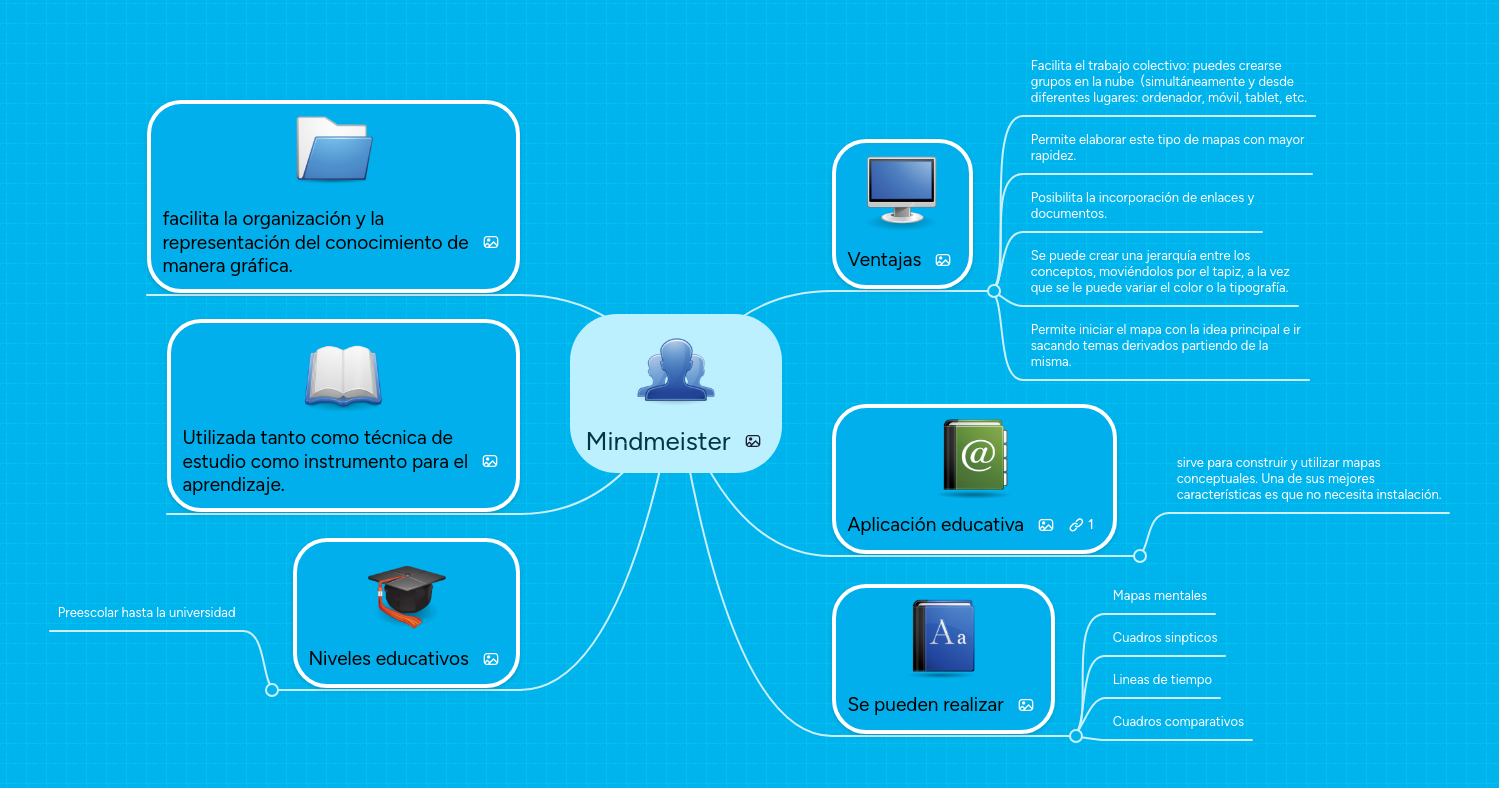 Mindmeister

facilita la organización y la representación del conocimiento de manera gráfica.

Utilizada tanto como técnica de estudio como instrumento para el aprendizaje.

Niveles educativos

Preescolar hasta la universidad

Ventajas

Facilita el trabajo colectivo: puedes crearse grupos en la nube (simultáneamente y desde diferentes lugares: ordenador, móvil, tablet, etc.

Permite elaborar este tipo de mapas con mayor rapidez.

Posibilita la incorporación de enlaces y documentos.

Se puede crear una jerarquía entre los conceptos, moviéndolos por el tapiz, a la vez que se le puede variar el color o la tipografía.

Permite iniciar el mapa con la idea principal e ir sacando temas derivados partiendo de la misma.

Aplicación educativa 1

sirve para construir y utilizar mapas conceptuales. Una de sus mejores características es que no necesita instalación.

Se pueden realizar

Mapas mentales

Cuadros sinpticos

Lineas de tiempo

Cuadros comparativos